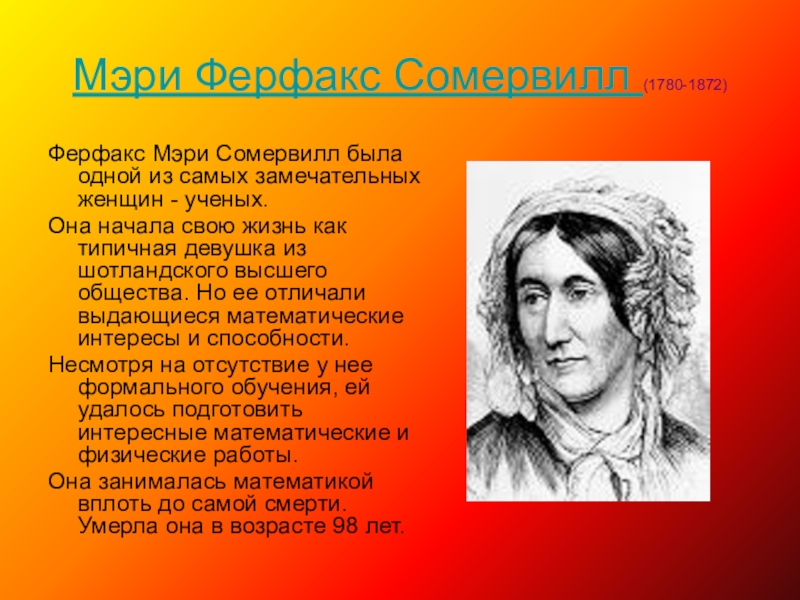 Мэри Ферфакс Сомервилл (1780-1872)

Ферфакс Мэри Сомервилл была одной из самых замечательных женщин - ученых.

Она начала свою жизнь как типичная девушка из шотландского высшего общества. Но ее отличали выдающиеся математические интересы и способности.

Несмотря на отсутствие у нее формального обучения, ей удалось подготовить интересные математические и физические работы.

Она занималась математикой вплоть до самой смерти. Умерла она в возрасте 98 лет.